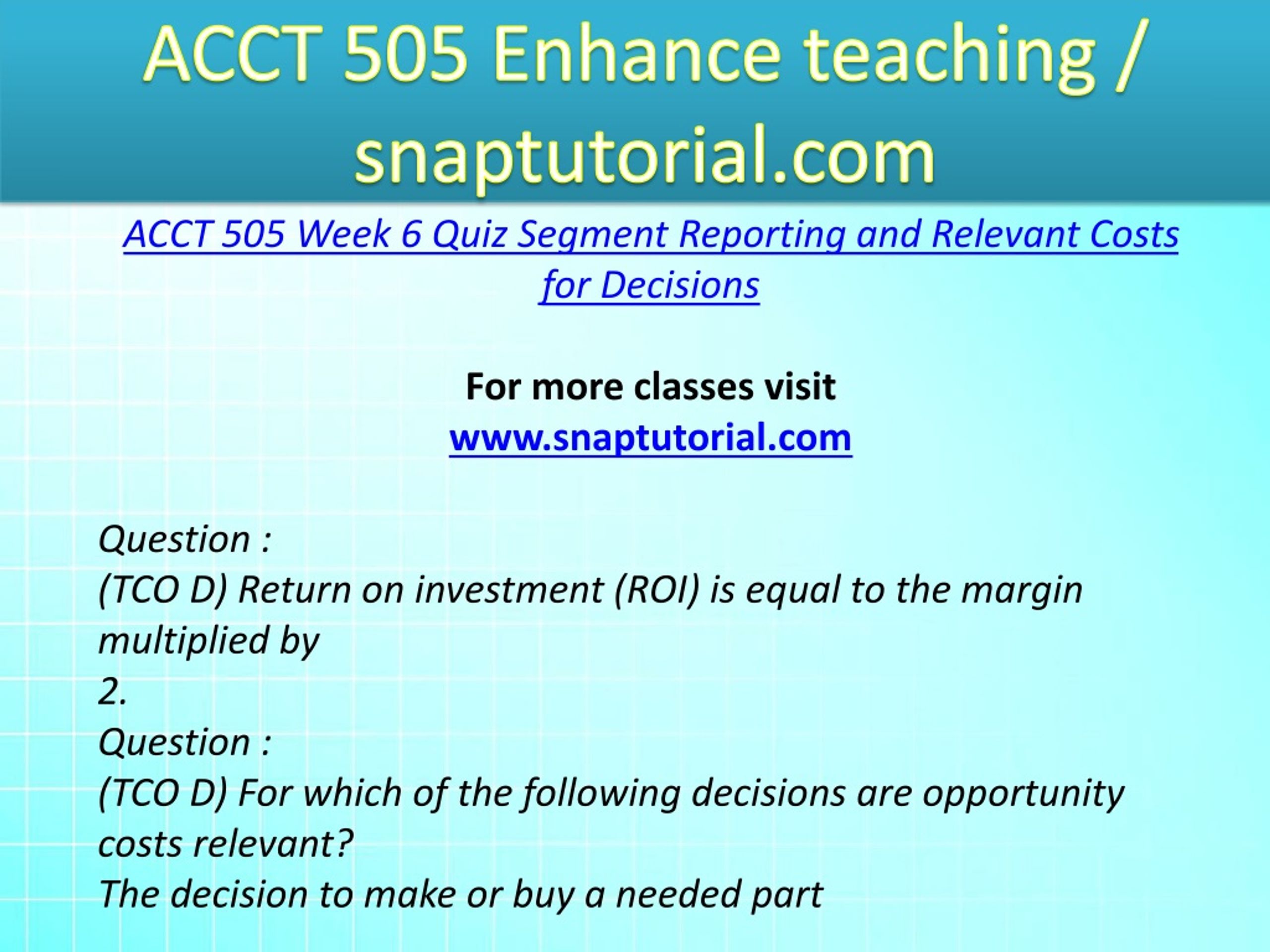 ACCT 505 Enhance teaching / snaptutorial.com

ACCT 505 Week 6 Quiz Segment Reporting and Relevant Costs for Decisions

For more classes visit
www.snaptutorial.com

Question :
(TCO D) Return on investment (ROI) is equal to the margin multiplied by
2.
Question :
(TCO D) For which of the following decisions are opportunity costs relevant?
The decision to make or buy a needed part